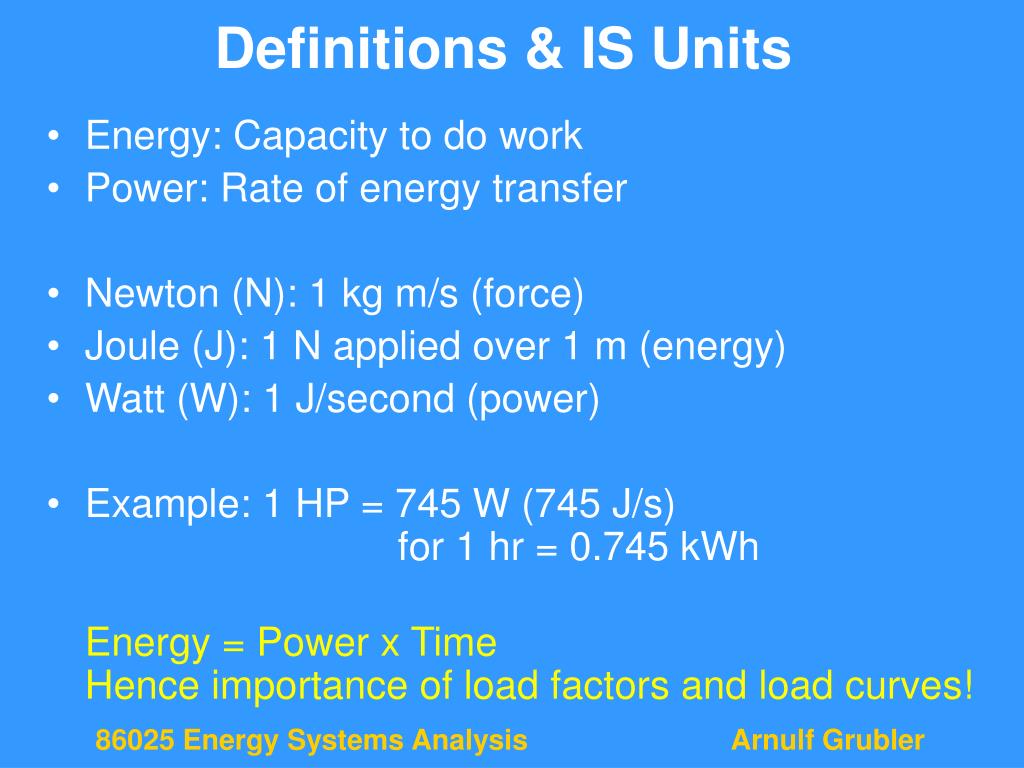 Definitions & IS Units

• Energy: Capacity to do work
• Power: Rate of energy transfer

• Newton (N): 1 kg m/s (force)
• Joule (J): 1 N applied over 1 m (energy)
• Watt (W): 1 J/second (power)

• Example: 1 HP = 745 W (745 J/s)
for 1 hr = 0.745 kWh

Energy = Power x Time
Hence importance of load factors and load curves!

86025 Energy Systems Analysis

Arnulf Grubler